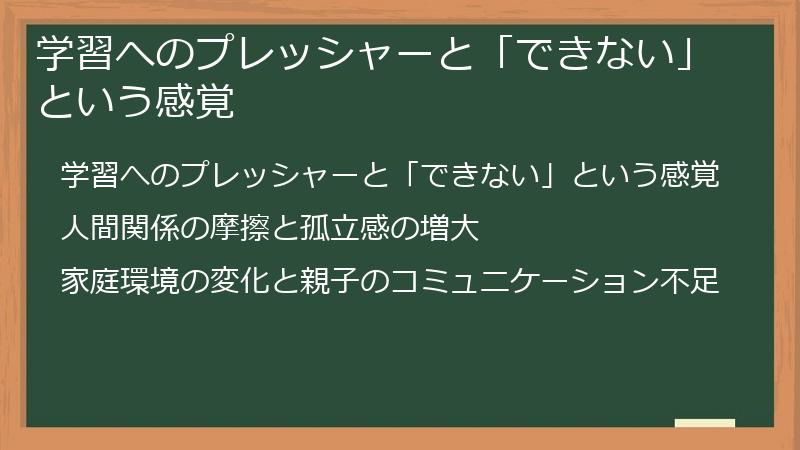 学習へのプレッシャーと「できない」という感覚

学習へのプレッシャーと「できない」という感覚

人間関係の摩擦と孤立感の増大

家庭環境の変化と親子のコミュニケーション不足